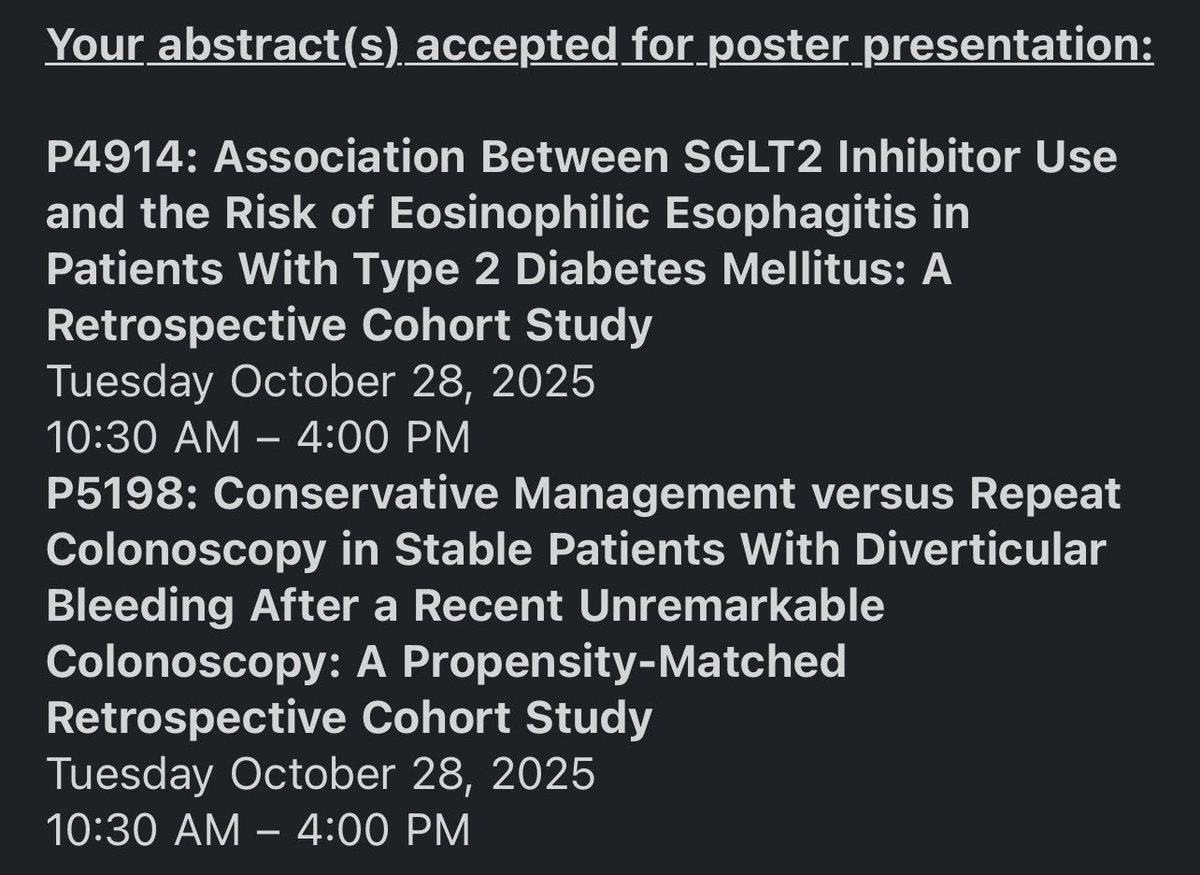 Your abstract(s) accepted for poster presentation:

P4914: Association Between SGLT2 Inhibitor Use and the Risk of Eosinophilic Esophagitis in Patients With Type 2 Diabetes Mellitus: A Retrospective Cohort Study
Tuesday October 28, 2025
10:30 AM – 4:00 PM
P5198: Conservative Management versus Repeat Colonoscopy in Stable Patients With Diverticular Bleeding After a Recent Unremarkable Colonoscopy: A Propensity-Matched Retrospective Cohort Study
Tuesday October 28, 2025
10:30 AM – 4:00 PM